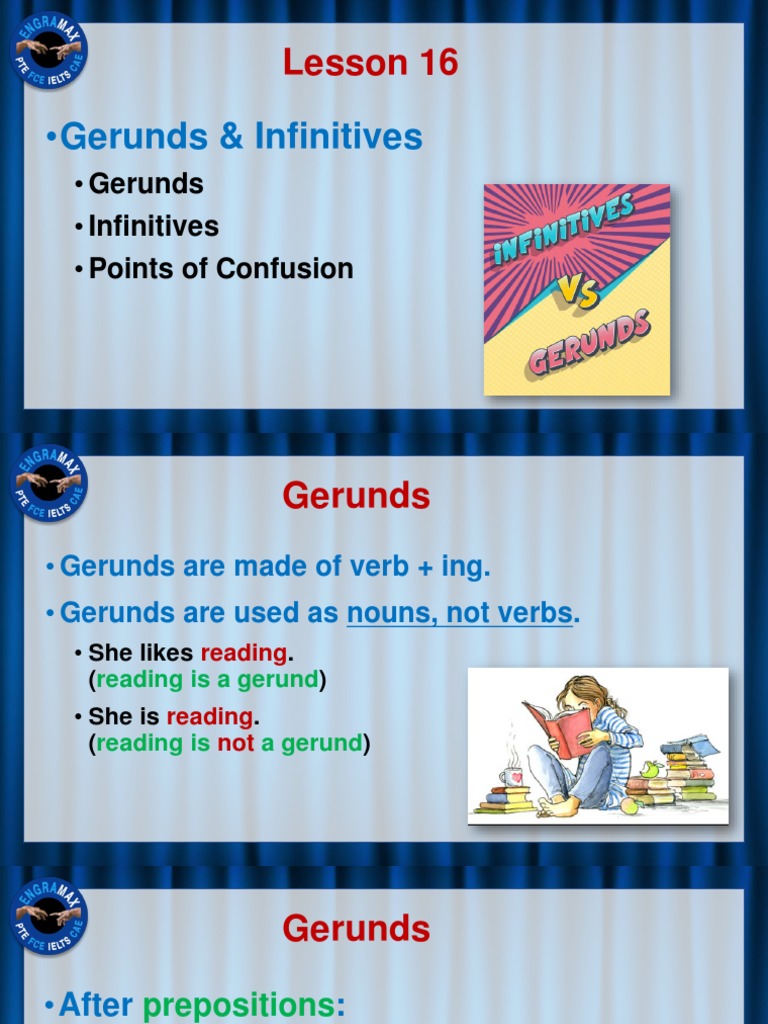 ENGRAMAX
PTE FCE IELTS CAE

Lesson 16

•Gerunds & Infinitives

• Gerunds
• Infinitives
• Points of Confusion

INFINITIVES
VS
GERUNDS

ENGRAMAX
PTE FCE IELTS CAE

Gerunds

• Gerunds are made of verb + ing.
• Gerunds are used as nouns, not verbs.

• She likes reading.
(reading is a gerund)
• She is reading.
(reading is not a gerund)

ENGRAMAX
PTE FCE IELTS CAE

Gerunds

•After prepositions: